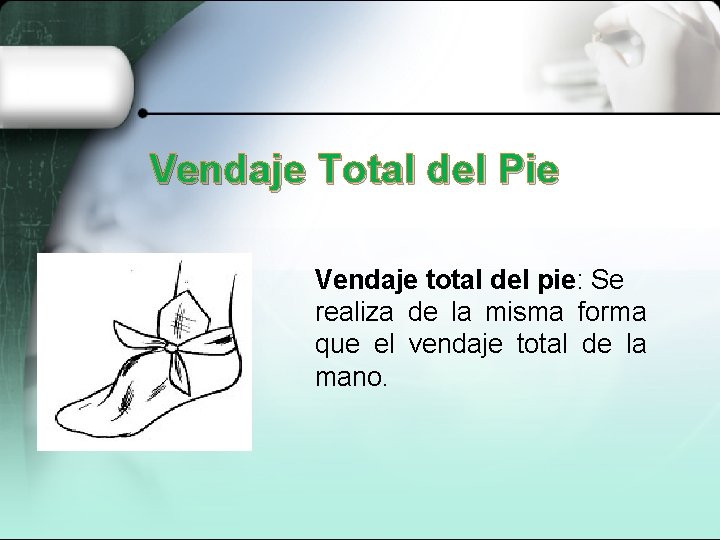 Vendaje Total del Pie

Vendaje total del pie: Se realiza de la misma forma que el vendaje total de la mano.